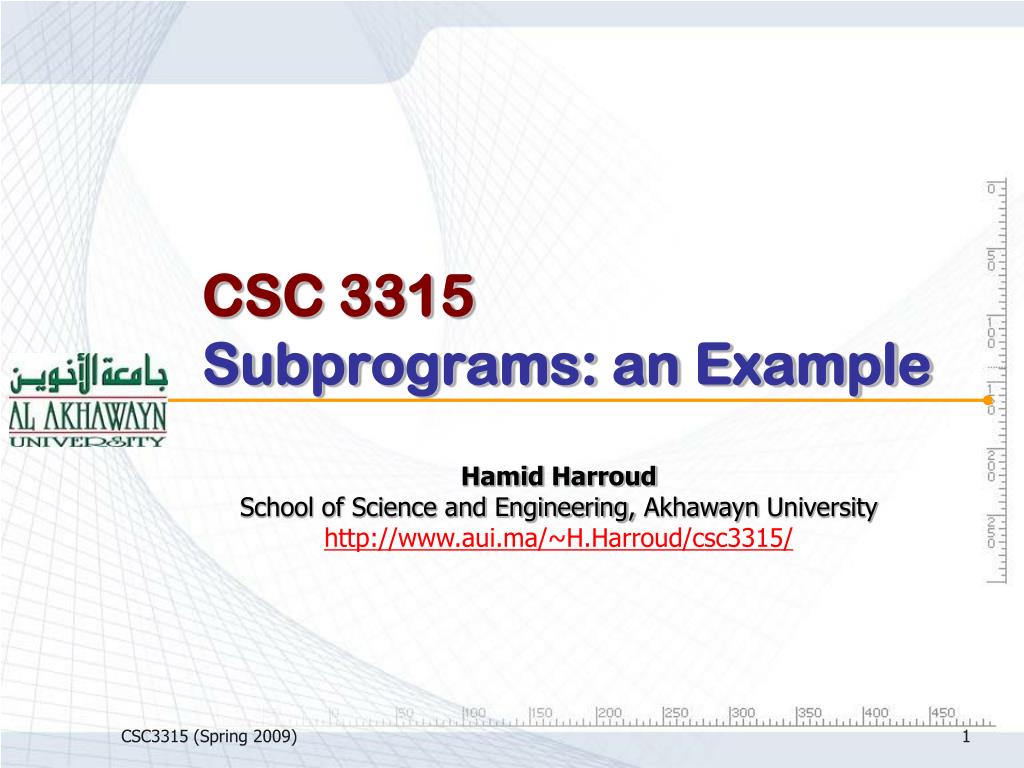 جامعة الأخوين
AL AKHAWAYN
UNIVERSITY

CSC 3315
Subprograms: an Example

Hamid Harroud
School of Science and Engineering, Akhawayn University
http://www.aui.ma/~H.Harroud/csc3315/

0
50
100
150
200
250

0
50
100
150
200
250
300
350
400
450

CSC3315 (Spring 2009)

1